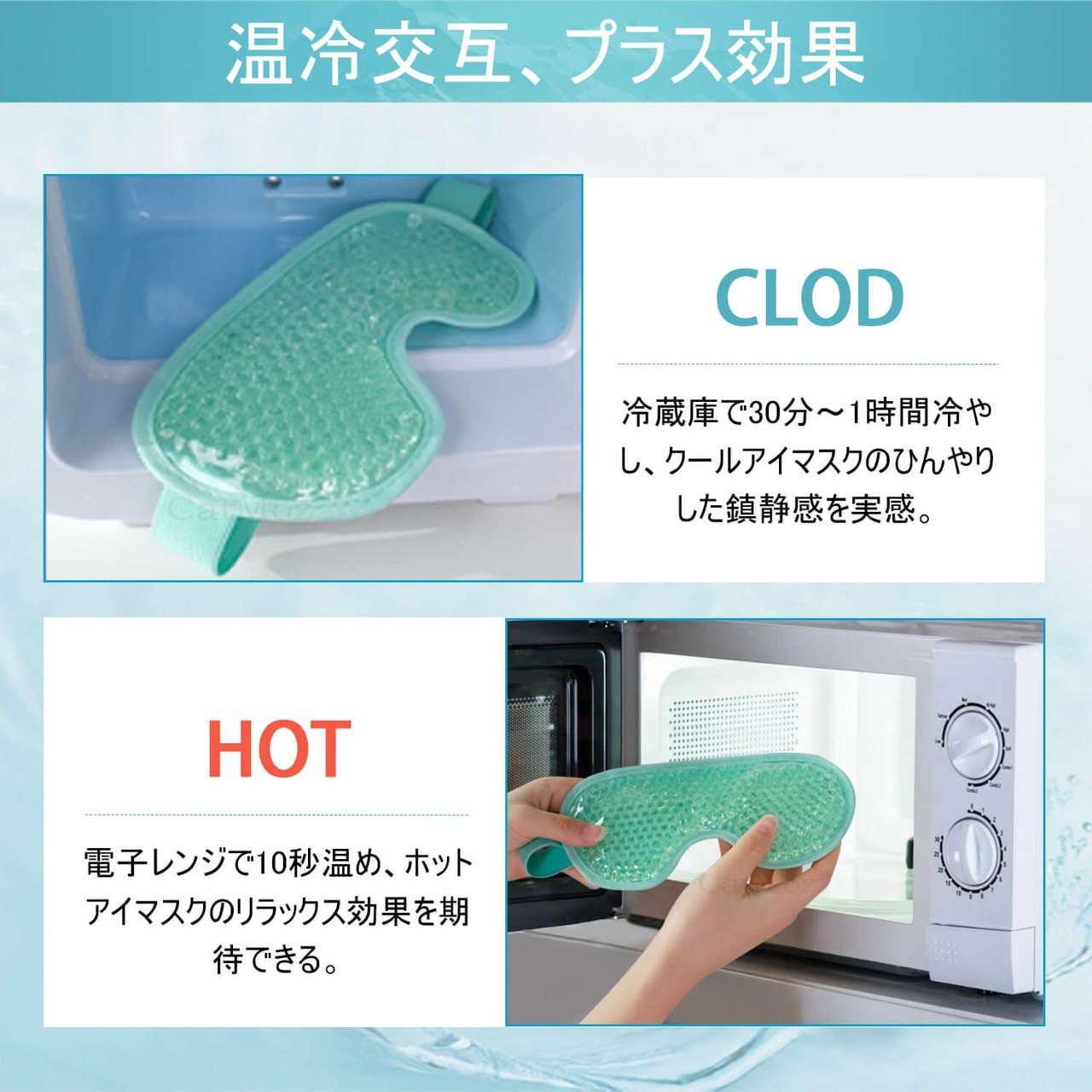 温冷交互、プラス効果

CLOD

冷蔵庫で30分～1時間冷やし、クールアイマスクのひんやりした鎮静感を実感。

HOT

電子レンジで10秒温め、ホットアイマスクのリラックス効果を期待できる。